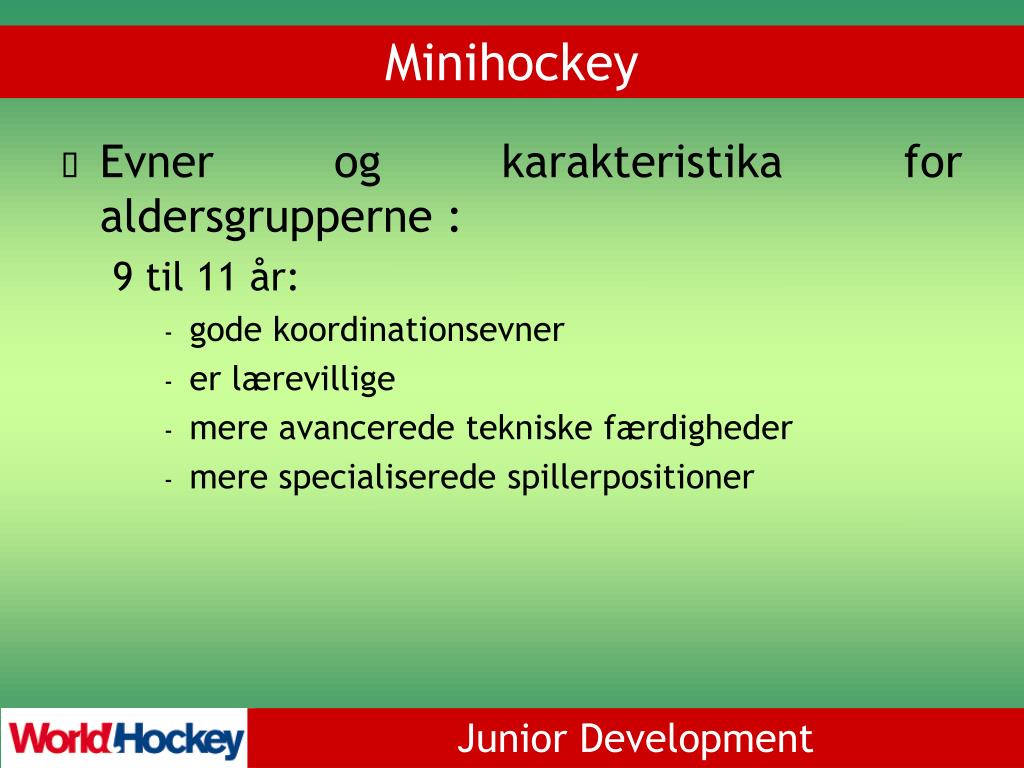 Minihockey

Evner og karakteristika for aldersgrupperne :

9 til 11 år:

- gode koordinationsevner
- er lærevillige
- mere avancerede tekniske færdigheder
- mere specialiserede spillerpositioner

WorldHockey

Junior Development